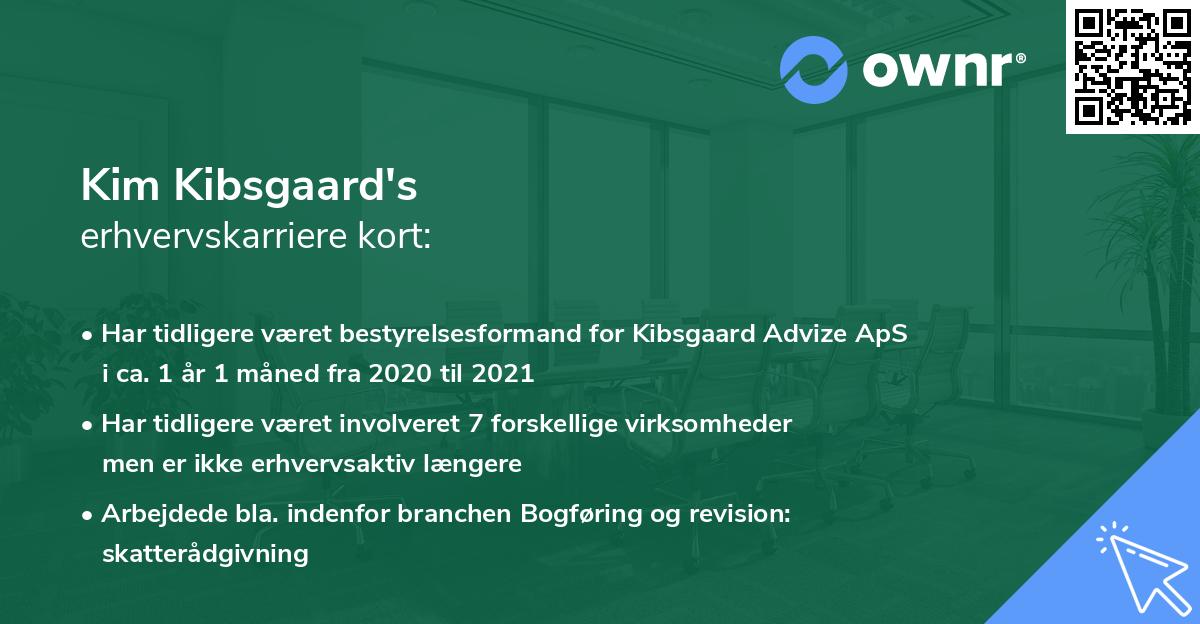 ownr®

Kim Kibsgaard's
erhvervskarriere kort:

• Har tidligere været bestyrelsesformand for Kibsgaard Advize ApS i ca. 1 år 1 måned fra 2020 til 2021

• Har tidligere været involveret 7 forskellige virksomheder men er ikke erhvervsaktiv længere

• Arbejdede bla. indenfor branchen Bogføring og revision: skatterådgivning